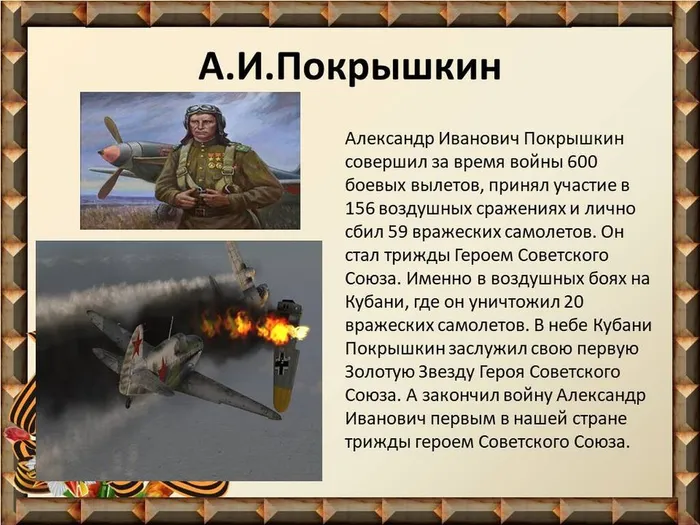 А.И.Покрышкин

Александр Иванович Покрышкин совершил за время войны 600 боевых вылетов, принял участие в 156 воздушных сражениях и лично сбил 59 вражеских самолетов. Он стал трижды Героем Советского Союза. Именно в воздушных боях на Кубани, где он уничтожил 20 вражеских самолетов. В небе Кубани Покрышкин заслужил свою первую Золотую Звезду Героя Советского Союза. А закончил войну Александр Иванович первым в нашей стране трижды героем Советского Союза.